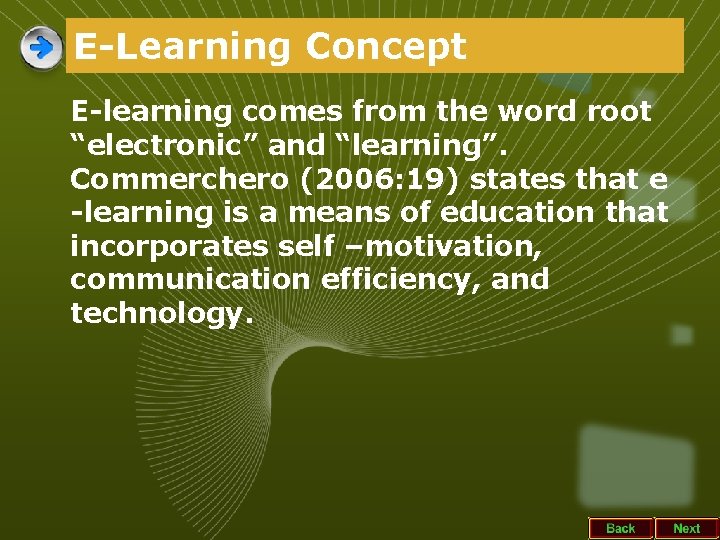 E-Learning Concept

E-learning comes from the word root “electronic” and “learning”. Commerchero (2006:19) states that e -learning is a means of education that incorporates self –motivation, communication efficiency, and technology.

Back Next